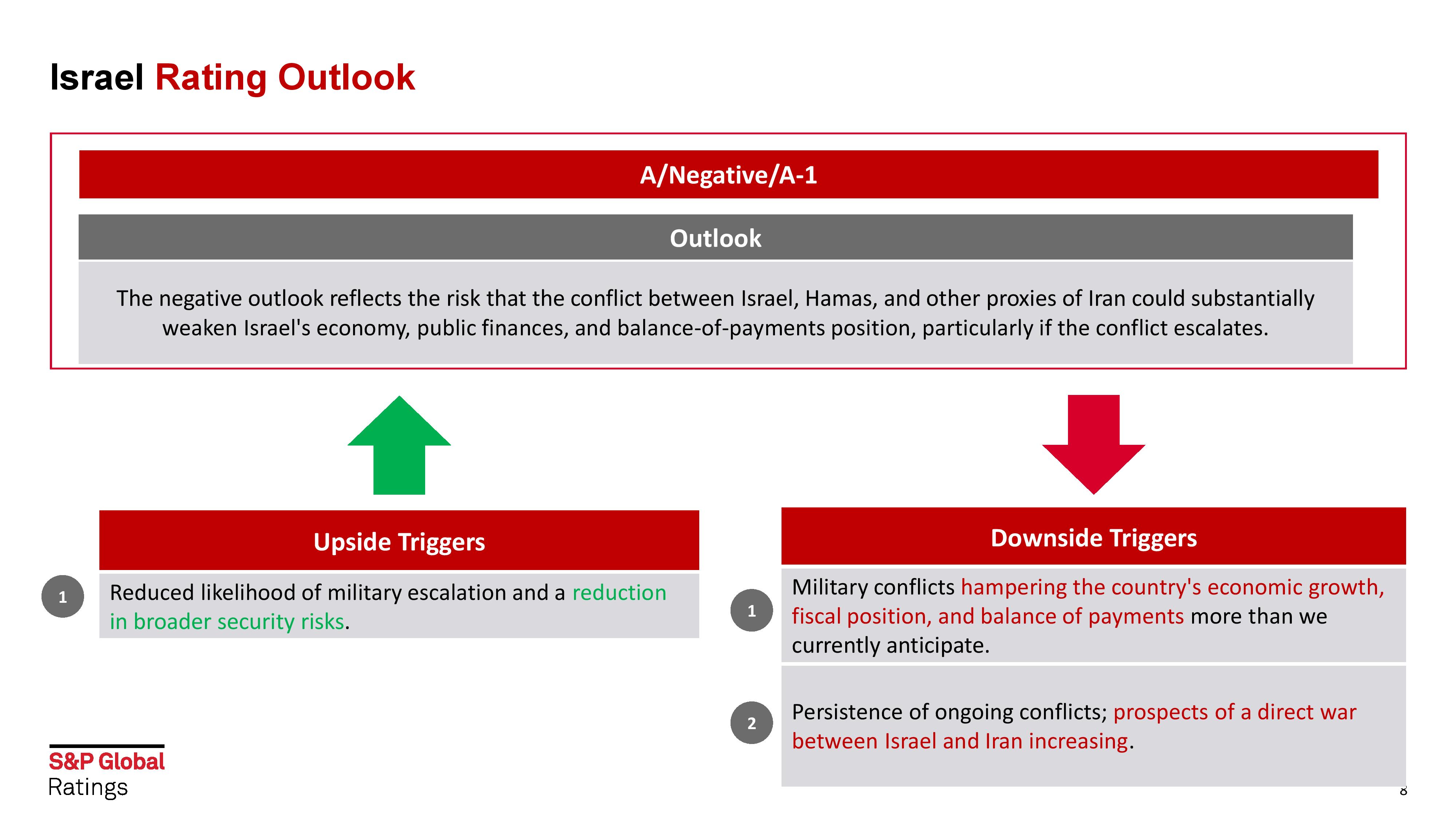 Israel Rating Outlook

A/Negative/A-1

Outlook

The negative outlook reflects the risk that the conflict between Israel, Hamas, and other proxies of Iran could substantially weaken Israel's economy, public finances, and balance-of-payments position, particularly if the conflict escalates.

Upside Triggers

1 Reduced likelihood of military escalation and a reduction in broader security risks.

Downside Triggers

1 Military conflicts hampering the country's economic growth, fiscal position, and balance of payments more than we currently anticipate.

2 Persistence of ongoing conflicts; prospects of a direct war between Israel and Iran increasing.

S&P Global Ratings

8